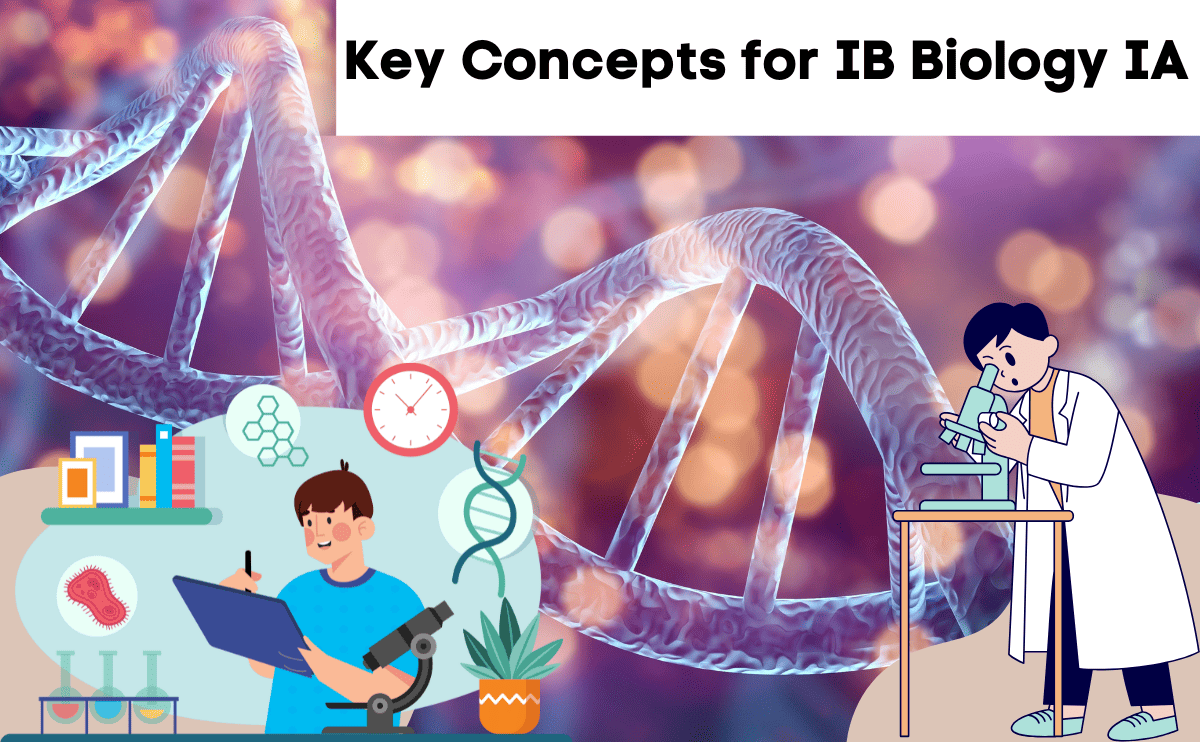 Key Concepts for IB Biology IA